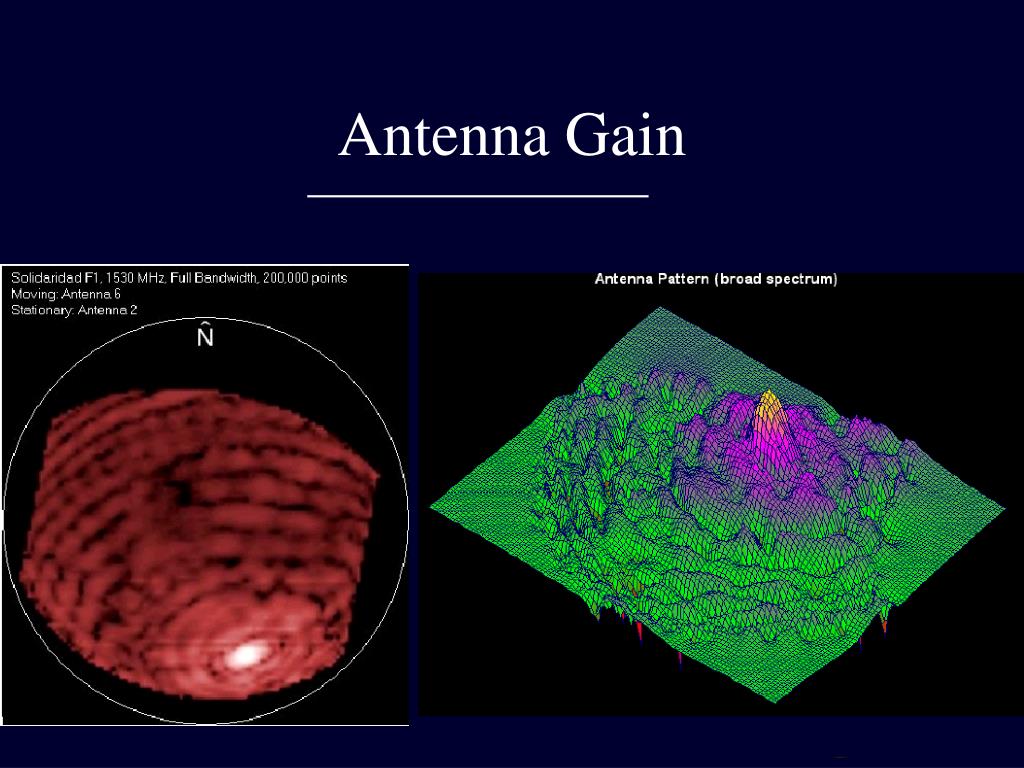 Antenna Gain

Solidaridad F1, 1530 MHz, Full Bandwidth, 200,000 points
Moving: Antenna 6
Stationary: Antenna 2

$\hat{N}$

Antenna Pattern (broad spectrum)